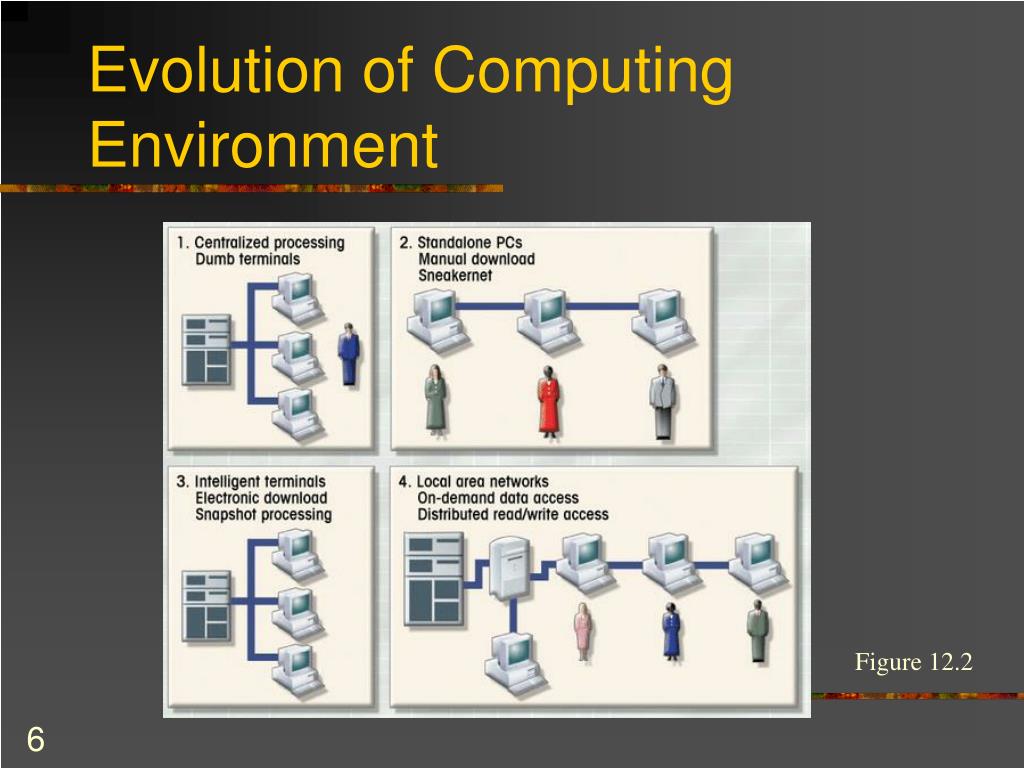 Evolution of Computing Environment

1. Centralized processing
Dumb terminals

2. Standalone PCs
Manual download
Sneakernet

3. Intelligent terminals
Electronic download
Snapshot processing

4. Local area networks
On-demand data access
Distributed read/write access

Figure 12.2

6